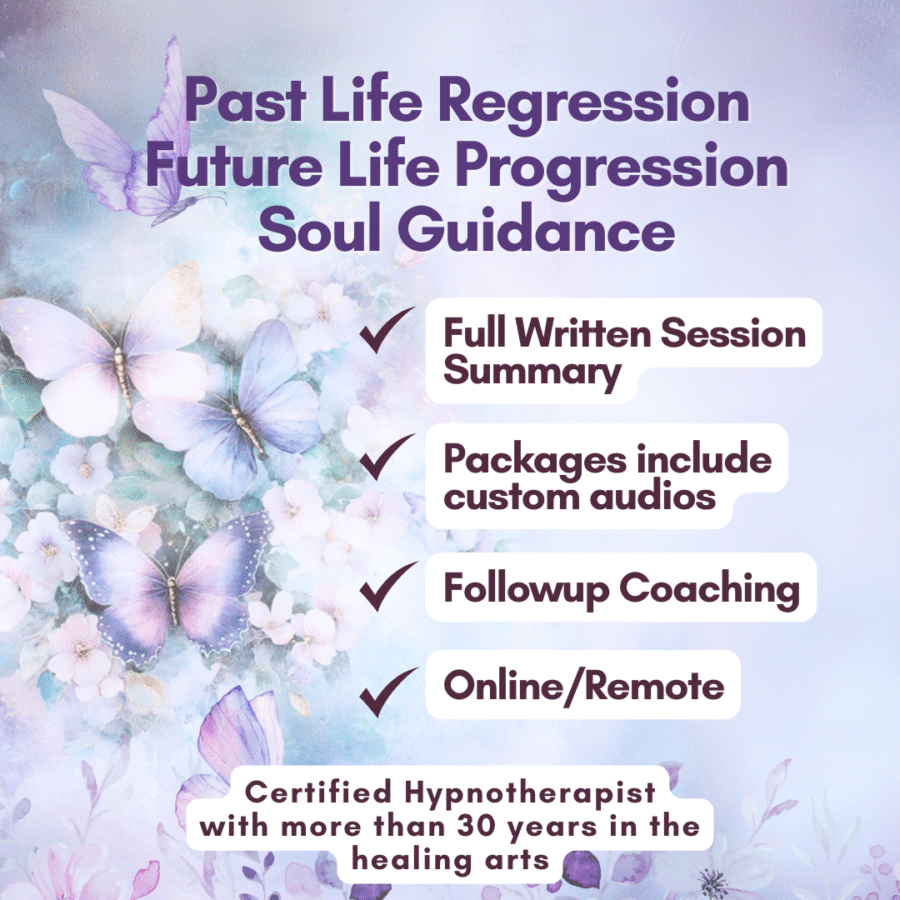 Past Life Regression
Future Life Progression
Soul Guidance

✓ Full Written Session Summary

✓ Packages include custom audios

✓ Followup Coaching

✓ Online/Remote

Certified Hypnotherapist with more than 30 years in the healing arts